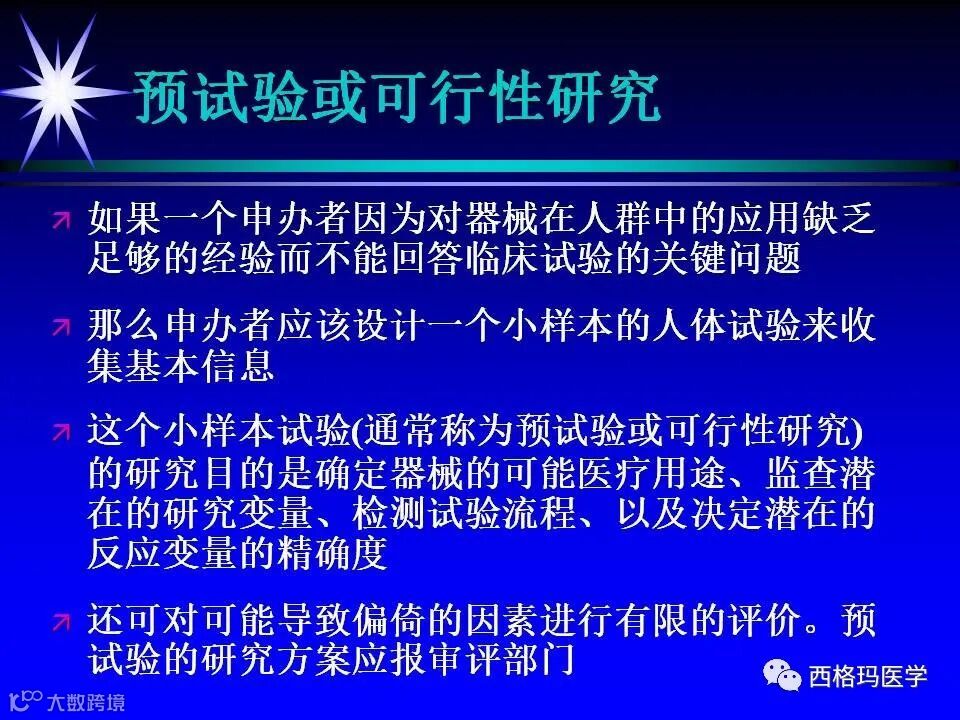 预试验或可行性研究

如果一个申办者因为对器械在人群中的应用缺乏足够的经验而不能回答临床试验的关键问题

那么申办者应该设计一个小样本的人体试验来收集基本信息

这个小样本试验(通常称为预试验或可行性研究)的研究目的是确定器械的可能医疗用途、监查潜在的研究变量、检测试验流程、以及决定潜在的反应变量的精确度

还可对可能导致偏倚的因素进行有限的评价。预试验的研究方案应报审评部门

西格玛医学

大数跨境